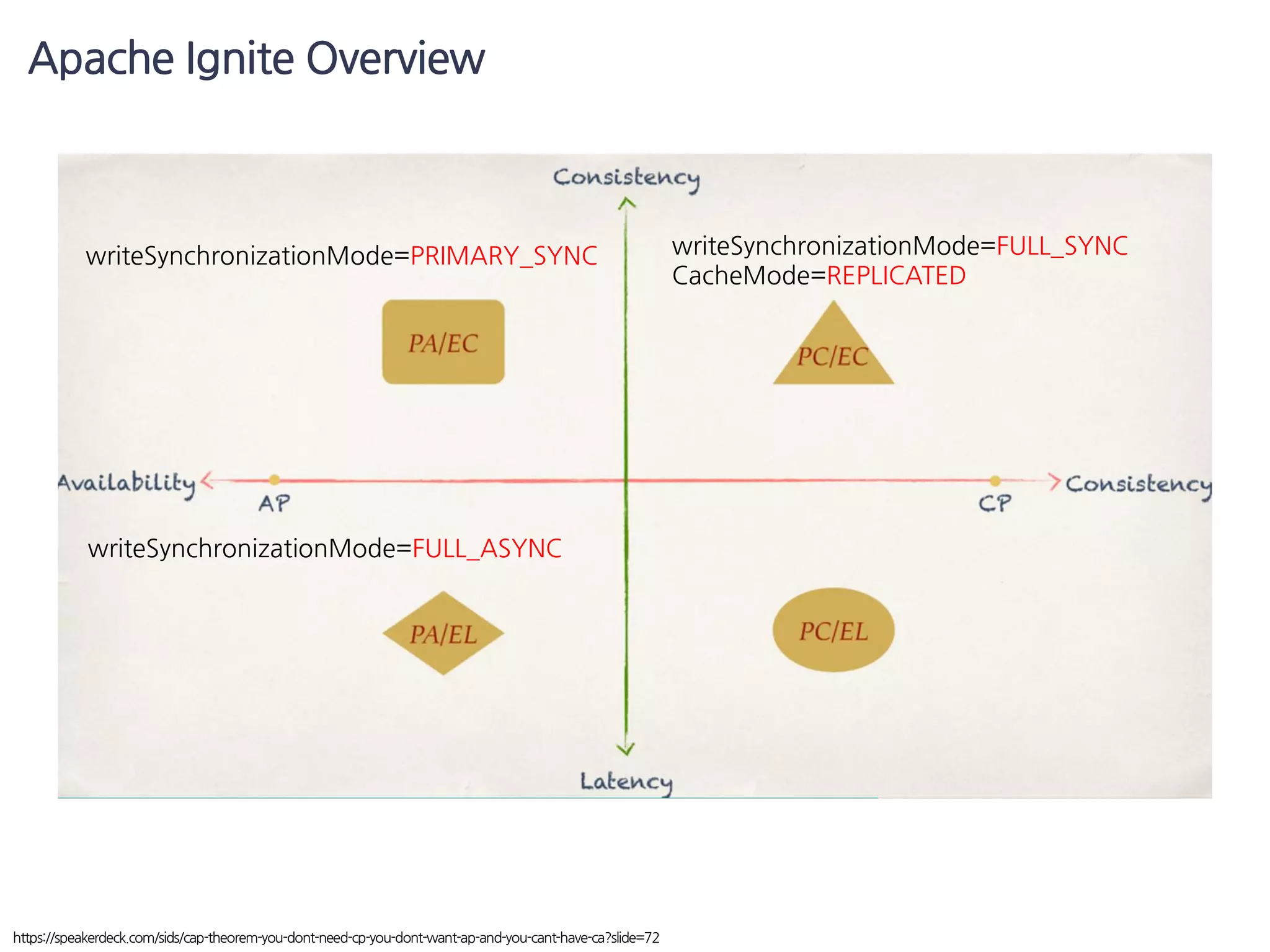 Apache Ignite Overview

Consistency

writeSynchronizationMode=PRIMARY_SYNC

writeSynchronizationMode=FULL_SYNC
CacheMode=REPLICATED

PA/EC

PC/EC

Availability

AP

CP

Consistency

writeSynchronizationMode=FULL_ASYNC

PA/EL

PC/EL

Latency

https://speakerdeck.com/sids/cap-theorem-you-dont-need-cp-you-dont-want-ap-and-you-cant-have-ca?slide=72